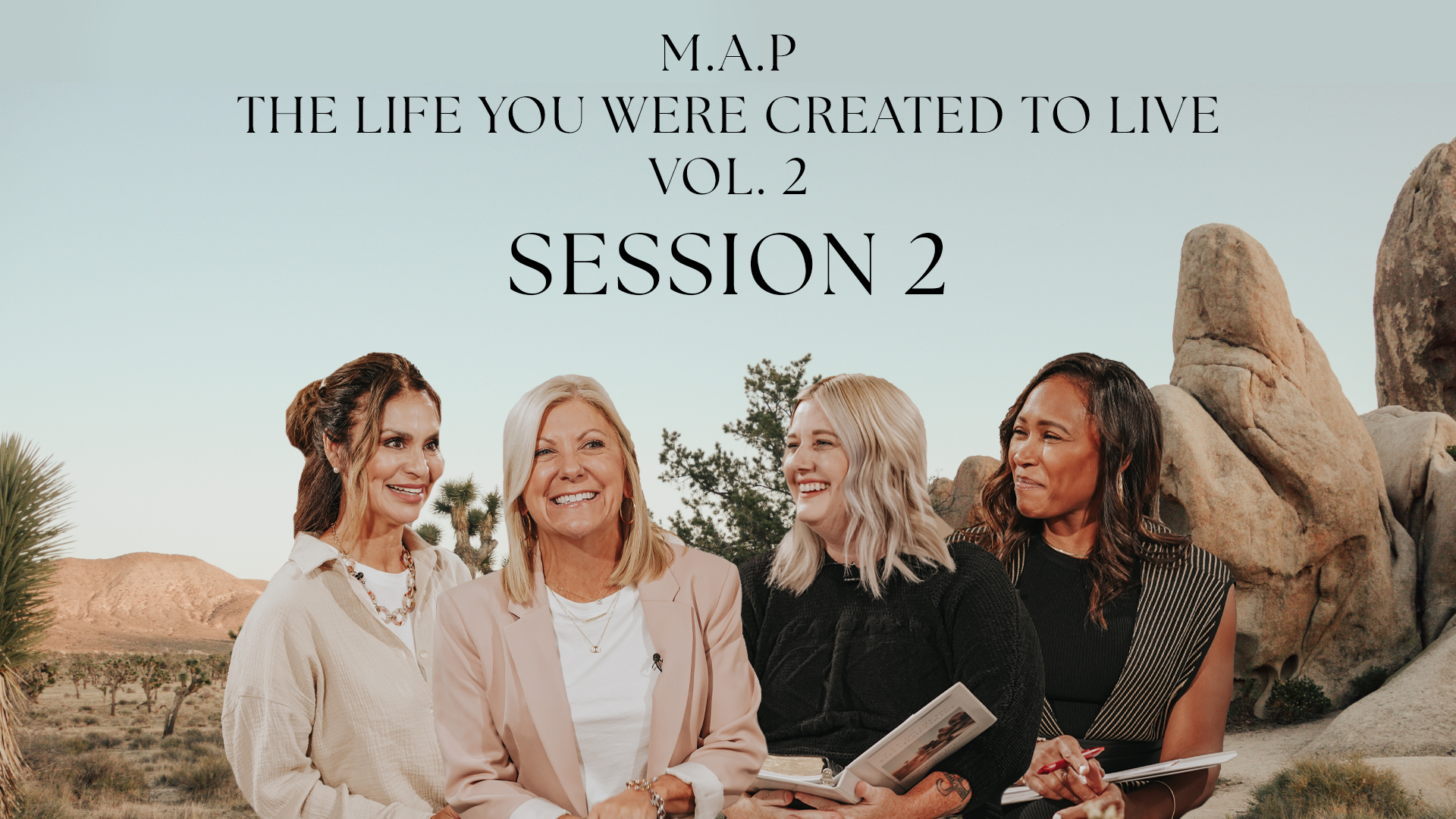 M.A.P
THE LIFE YOU WERE CREATED TO LIVE
VOL. 2
SESSION 2